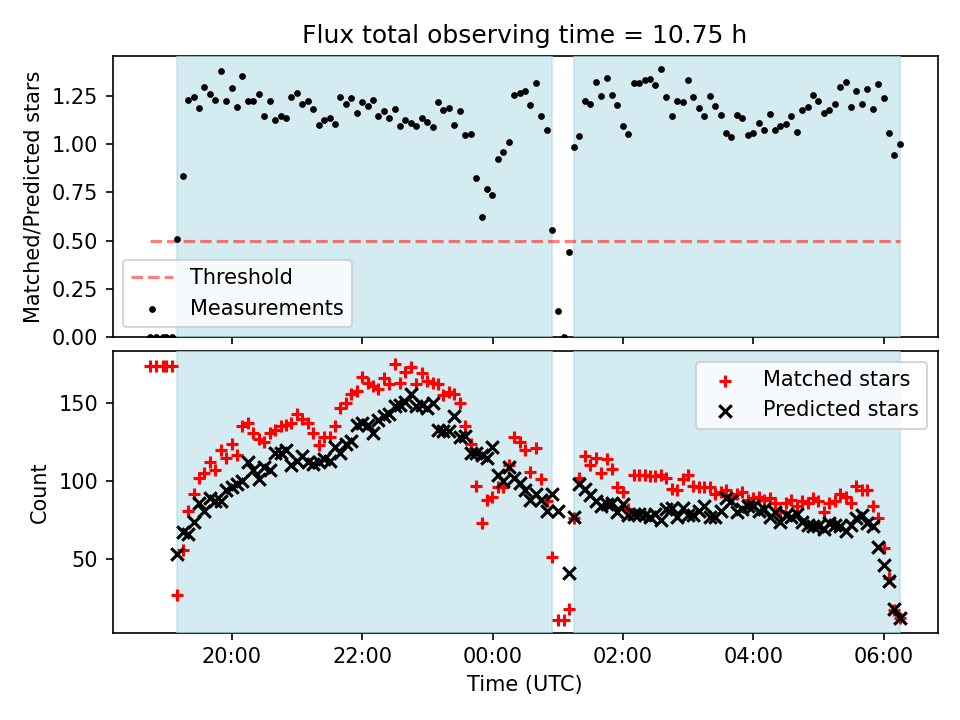 Flux total observing time = 10.75 h

Matched/Predicted stars

1.25
1.00
0.75
0.50
0.25
0.00

Threshold
Measurements

Count

150
100
50

Matched stars
Predicted stars

20:00
22:00
00:00
02:00
04:00
06:00

Time (UTC)